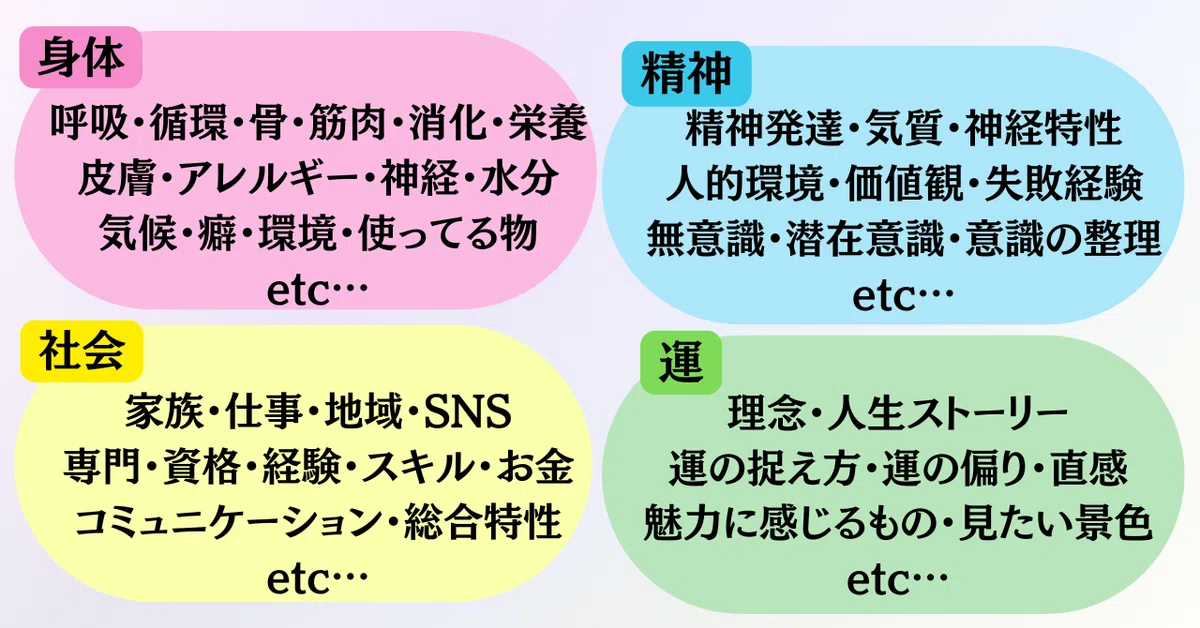 身体

呼吸・循環・骨・筋肉・消化・栄養
皮膚・アレルギー・神経・水分
気候・癖・環境・使ってる物
etc…

精神

精神発達・気質・神経特性
人的環境・価値観・失敗経験
無意識・潜在意識・意識の整理
etc…

社会

家族・仕事・地域・SNS
専門・資格・経験・スキル・お金
コミュニケーション・総合特性
etc…

運

理念・人生ストーリー
運の捉え方・運の偏り・直感
魅力に感じるもの・見たい景色
etc…